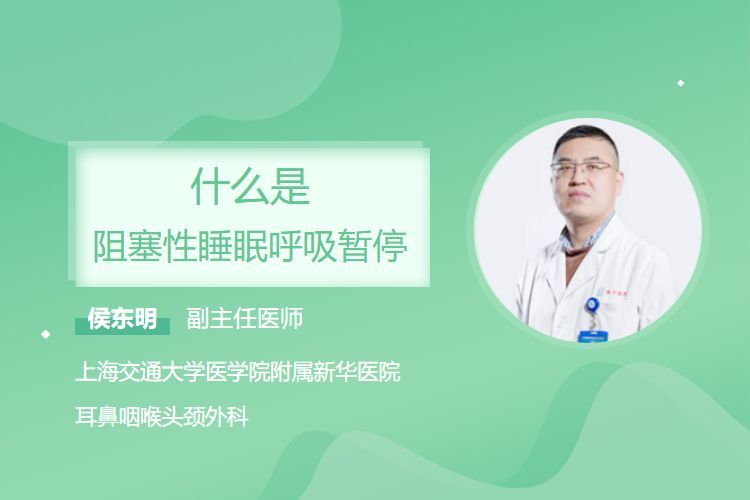 什么是
阻塞性睡眠呼吸暂停

侯东明 副主任医师

上海交通大学医学院附属新华医院

耳鼻咽喉头颈外科